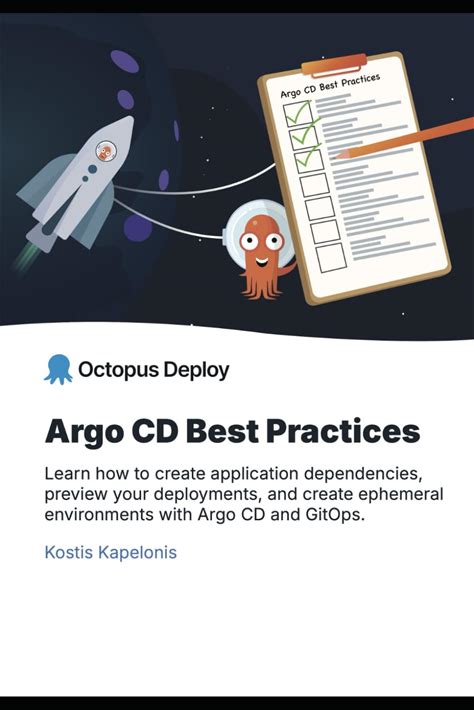 Argo CD Best Practices

Octopus Deploy

Argo CD Best Practices

Learn how to create application dependencies, preview your deployments, and create ephemeral environments with Argo CD and GitOps.

Kostis Kapelonis